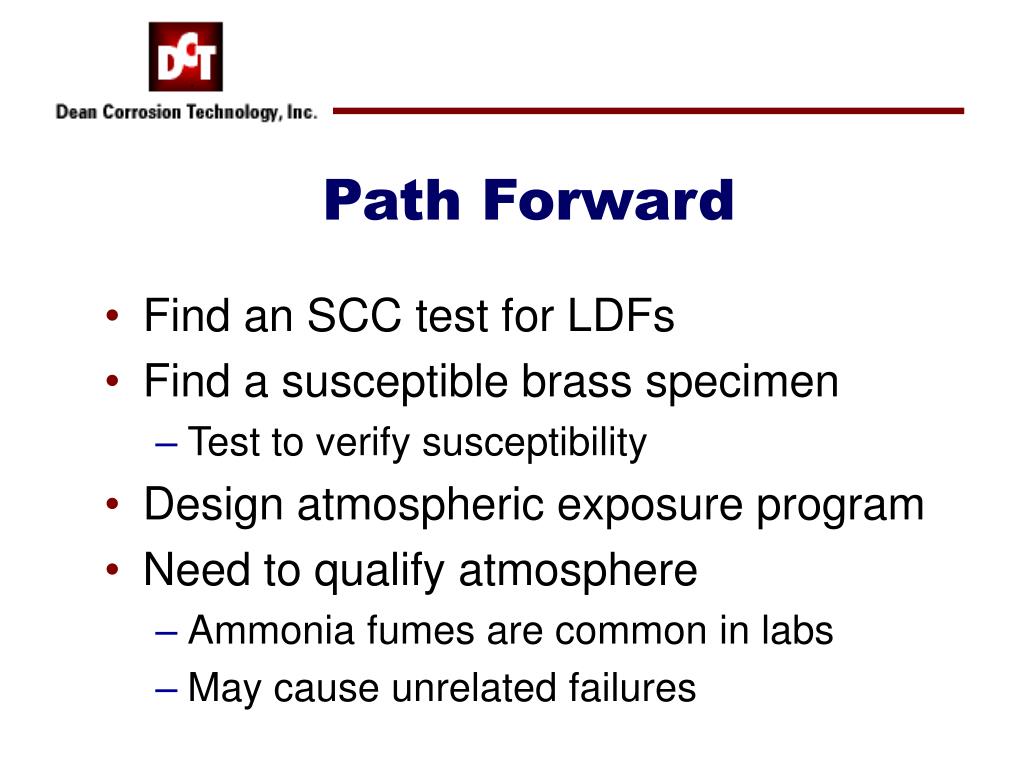 DCT
Dean Corrosion Technology, Inc.

Path Forward

• Find an SCC test for LDFs
• Find a susceptible brass specimen
– Test to verify susceptibility
• Design atmospheric exposure program
• Need to qualify atmosphere
– Ammonia fumes are common in labs
– May cause unrelated failures